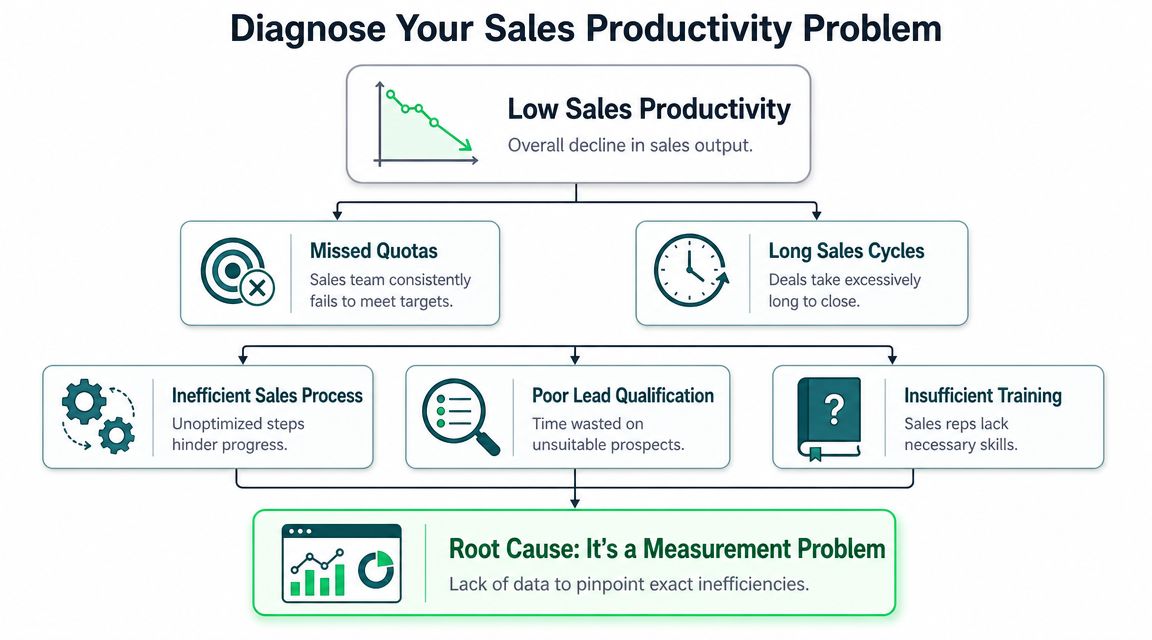 Diagnose Your Sales Productivity Problem

Low Sales Productivity
Overall decline in sales output.

Missed Quotas
Sales team consistently fails to meet targets.

Long Sales Cycles
Deals take excessively long to close.

Inefficient Sales Process
Unoptimized steps hinder progress.

Poor Lead Qualification
Time wasted on unsuitable prospects.

Insufficient Training
Sales reps lack necessary skills.

Root Cause: It's a Measurement Problem
Lack of data to pinpoint exact inefficiencies.